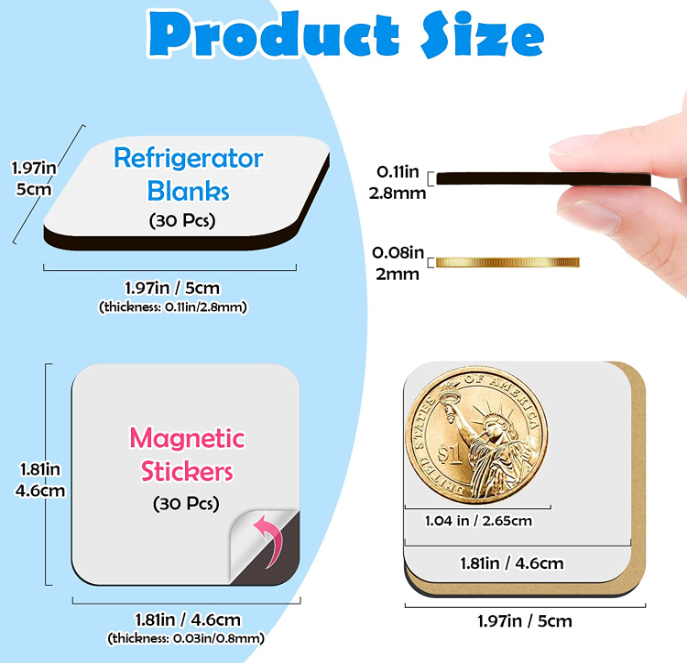 Product Size

1.97in
5cm

Refrigerator Blanks
(30 Pcs)

1.97in / 5cm
(thickness: 0.11in/2.8mm)

0.11in
2.8mm

0.08in
2mm

1.81in
4.6cm

Magnetic Stickers
(30 Pcs)

1.81in / 4.6cm
(thickness: 0.03in/0.8mm)

UNITED STATES OF AMERICA
$1

1.04 in / 2.65cm

1.81in / 4.6cm

1.97in / 5cm